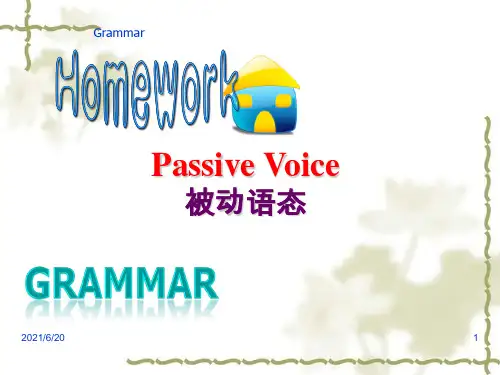 Grammar

Homework

Passive Voice
被动语态

GRAMMAR

2021/6/20

1